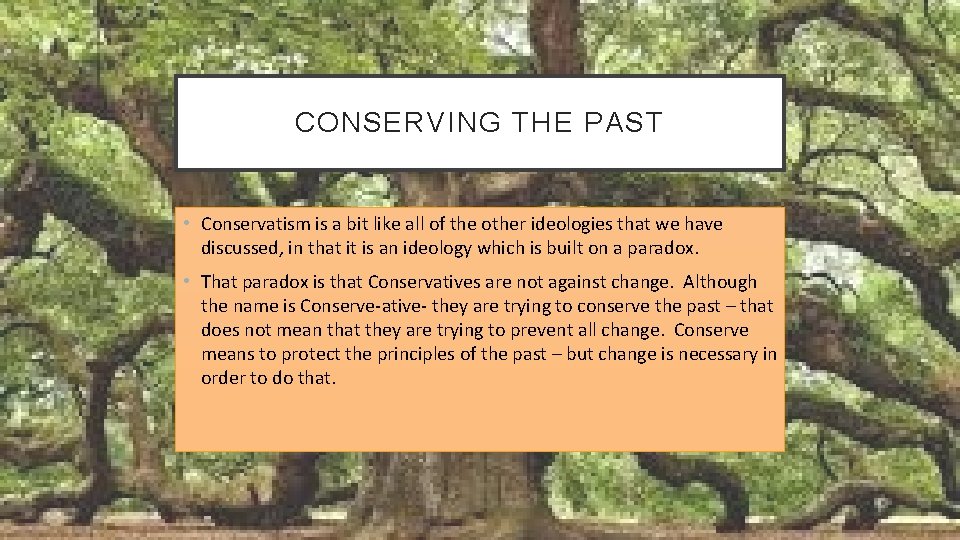 CONSERVING THE PAST

• Conservatism is a bit like all of the other ideologies that we have discussed, in that it is an ideology which is built on a paradox.

• That paradox is that Conservatives are not against change. Although the name is Conserve-ative- they are trying to conserve the past – that does not mean that they are trying to prevent all change. Conserve means to protect the principles of the past – but change is necessary in order to do that.